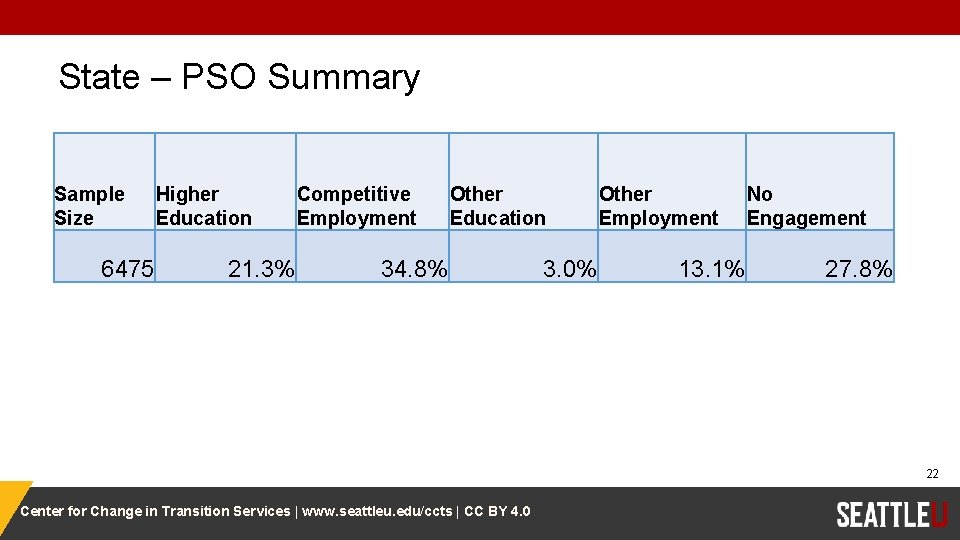 State – PSO Summary

| Sample Size | Higher Education | Competitive Employment | Other Education | Other Employment | No Engagement |
|---|---|---|---|---|---|
| 6475 | 21.3% | 34.8% | 3.0% | 13.1% | 27.8% |

22

Center for Change in Transition Services | www.seattleu.edu/ccts | CC BY 4.0

SEATTLEU